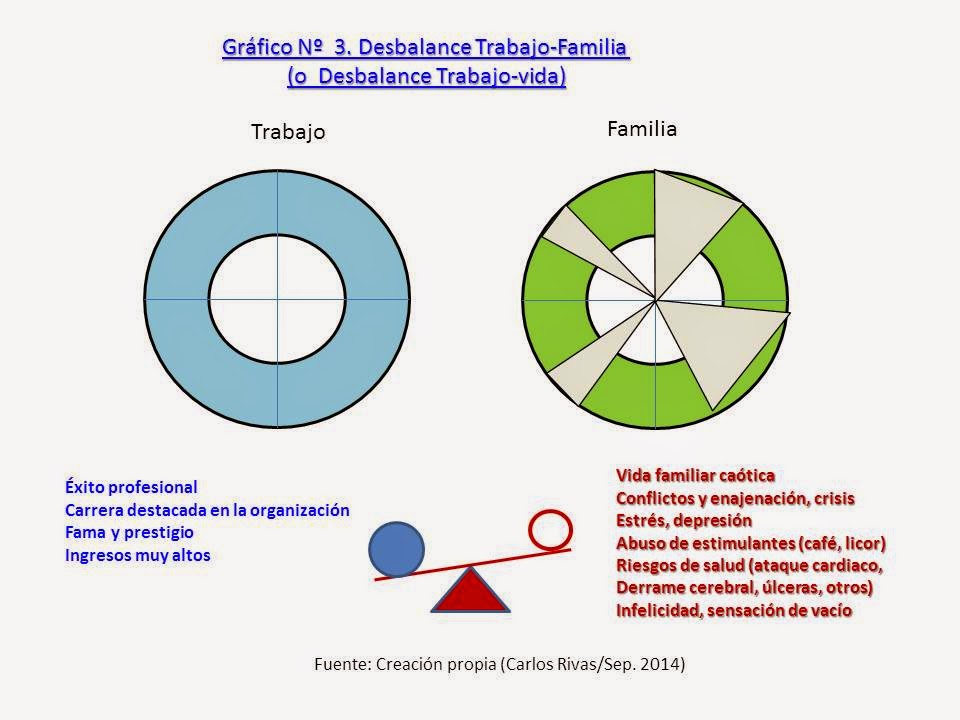 Gráfico Nº 3. Desbalance Trabajo-Familia
(o Desbalance Trabajo-vida)

Trabajo

Familia

Éxito profesional
Carrera destacada en la organización
Fama y prestigio
Ingresos muy altos

Vida familiar caótica
Conflictos y enajenación, crisis
Estrés, depresión
Abuso de estimulantes (café, licor)
Riesgos de salud (ataque cardiaco,
Derrame cerebral, úlceras, otros)
Infelicidad, sensación de vacío

Fuente: Creación propia (Carlos Rivas/Sep. 2014)